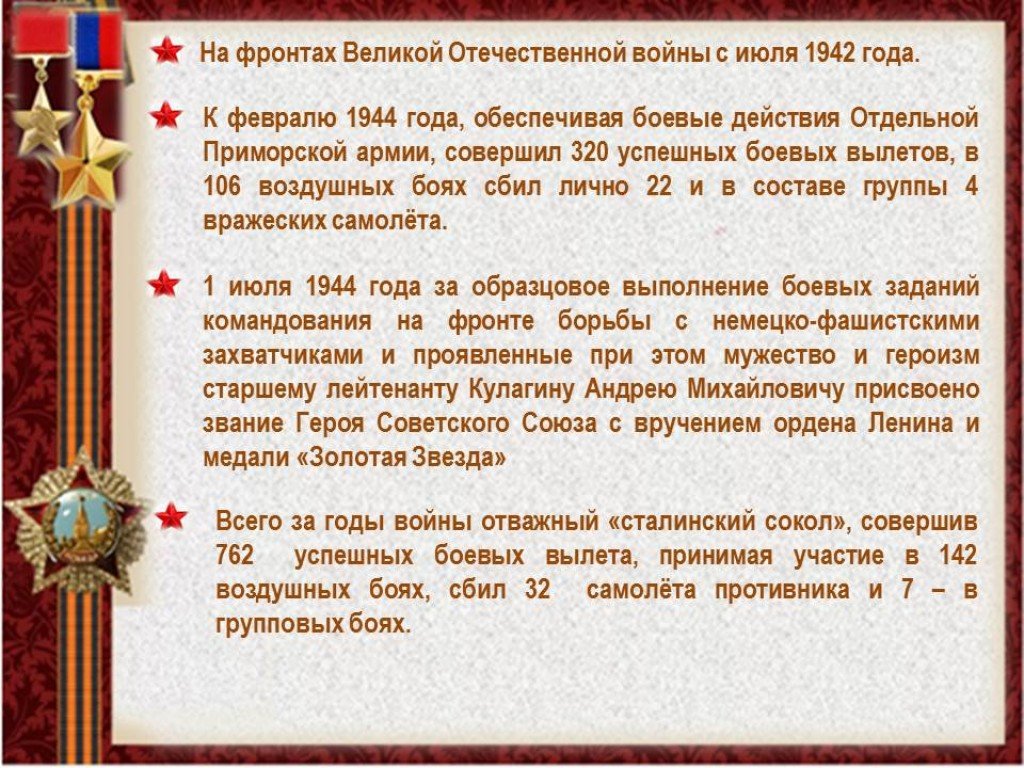 На фронтах Великой Отечественной войны с июля 1942 года.

К февралю 1944 года, обеспечивая боевые действия Отдельной Приморской армии, совершил 320 успешных боевых вылетов, в 106 воздушных боях сбил лично 22 и в составе группы 4 вражеских самолёта.

1 июля 1944 года за образцовое выполнение боевых заданий командования на фронте борьбы с немецко-фашистскими захватчиками и проявленные при этом мужество и героизм старшему лейтенанту Кулагину Андрею Михайловичу присвоено звание Героя Советского Союза с вручением ордена Ленина и медали «Золотая Звезда»

Всего за годы войны отважный «сталинский сокол», совершив 762 успешных боевых вылета, принимая участие в 142 воздушных боях, сбил 32 самолёта противника и 7 – в групповых боях.